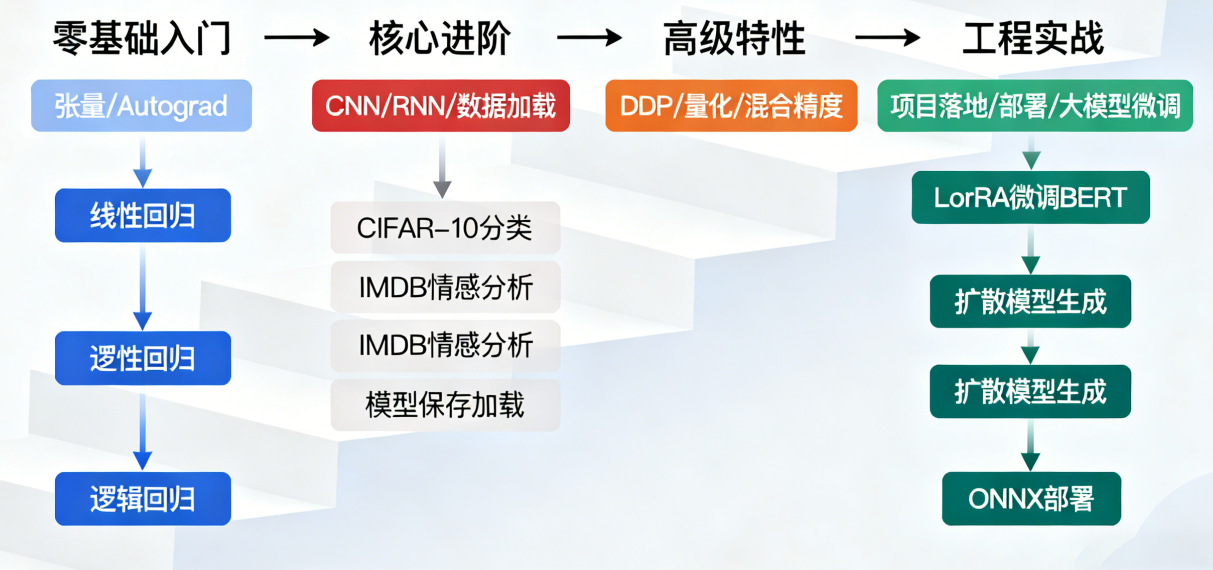 零基础入门 ⟶ 核心进阶 ⟶ 高级特性 ⟶ 工程实战

张量/Autograd

线性回归

逻性回归

逻辑回归

CNN/RNN/数据加载

CIFAR-10分类

IMDB情感分析

IMDB情感分析

模型保存加载

DDP/量化/混合精度

项目落地/部署/大模型微调

LorRA微调BERT

扩散模型生成

扩散模型生成

ONNX部署